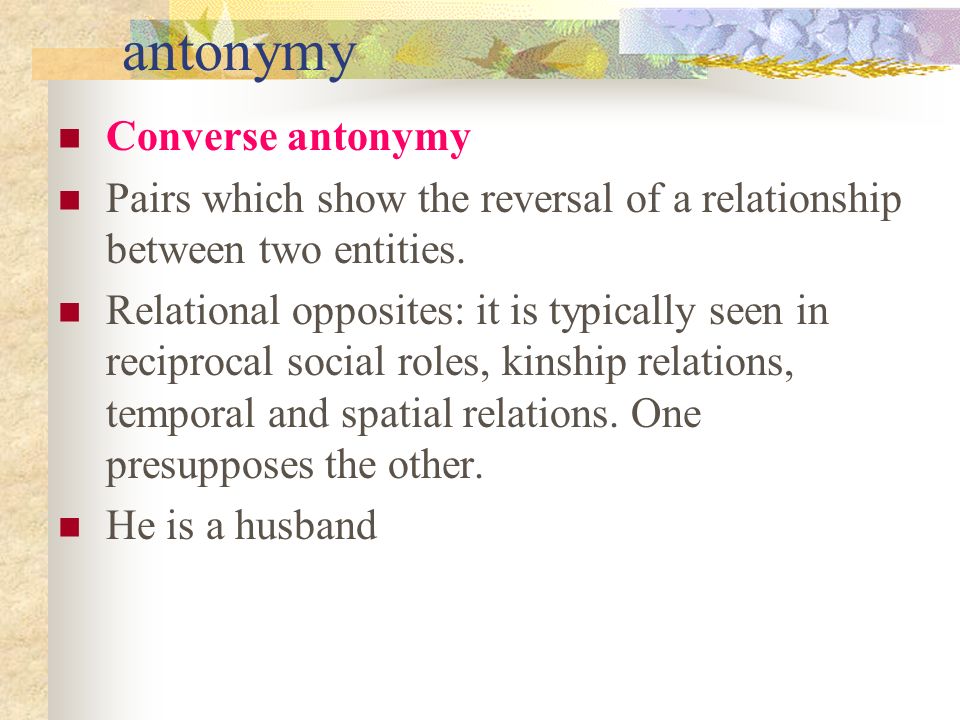 antonymy

- Converse antonymy
- Pairs which show the reversal of a relationship between two entities.
- Relational opposites: it is typically seen in reciprocal social roles, kinship relations, temporal and spatial relations. One presupposes the other.
- He is a husband